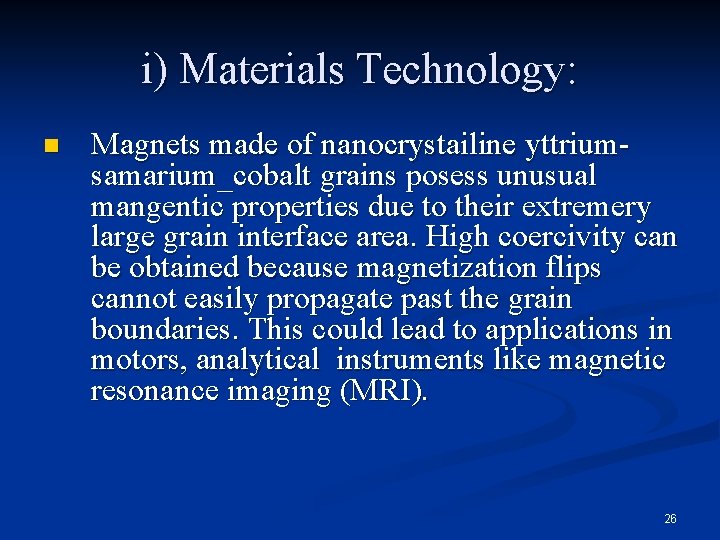 i) Materials Technology:

Magnets made of nanocrystailine yttrium-samarium_cobalt grains posess unusual mangentic properties due to their extremery large grain interface area. High coercivity can be obtained because magnetization flips cannot easily propagate past the grain boundaries. This could lead to applications in motors, analytical instruments like magnetic resonance imaging (MRI).

26